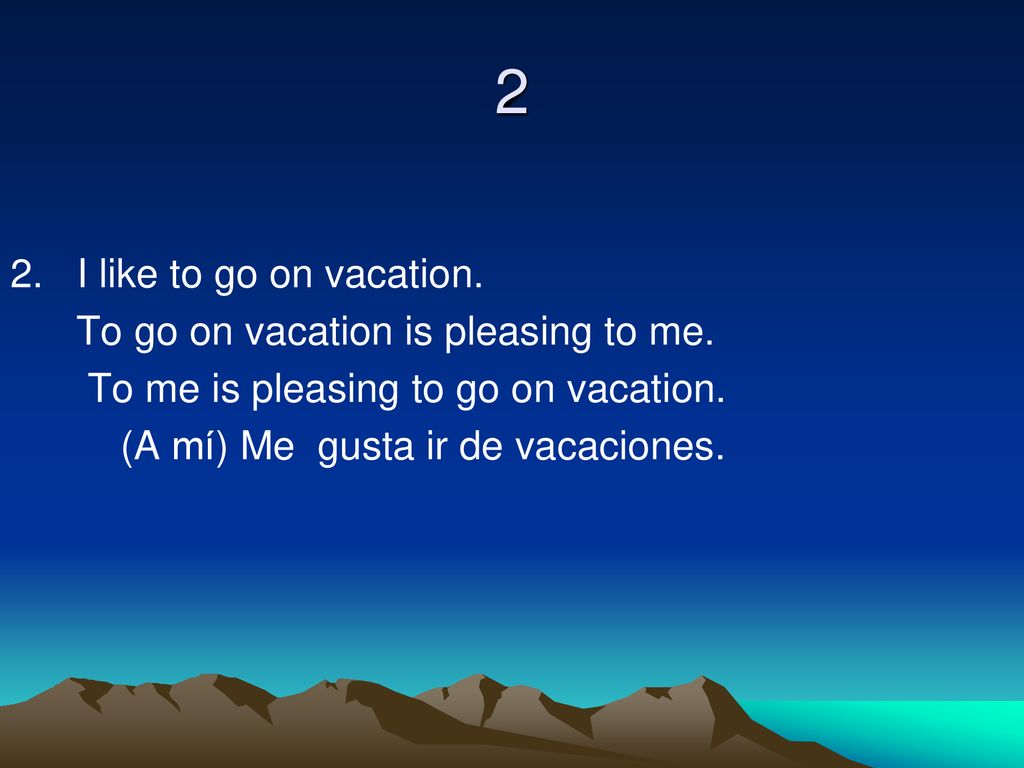 2

2. I like to go on vacation.
To go on vacation is pleasing to me.
To me is pleasing to go on vacation.
(A mí) Me gusta ir de vacaciones.